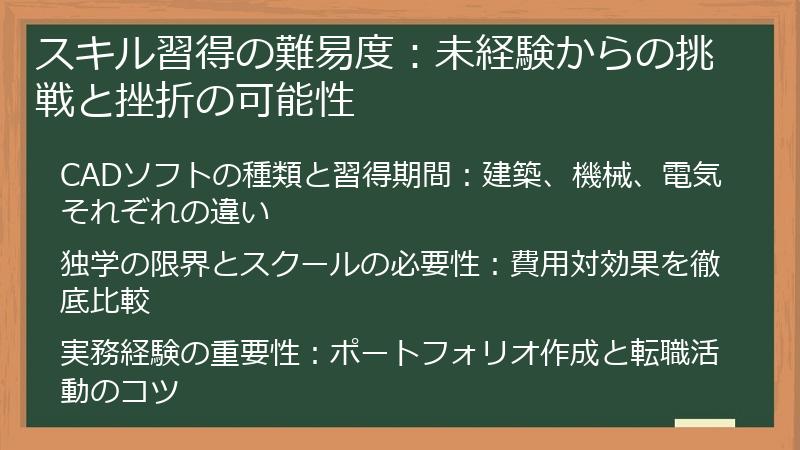 スキル習得の難易度：未経験からの挑戦と挫折の可能性

CADソフトの種類と習得期間：建築、機械、電気それぞれの違い

独学の限界とスクールの必要性：費用対効果を徹底比較

実務経験の重要性：ポートフォリオ作成と転職活動のコツ